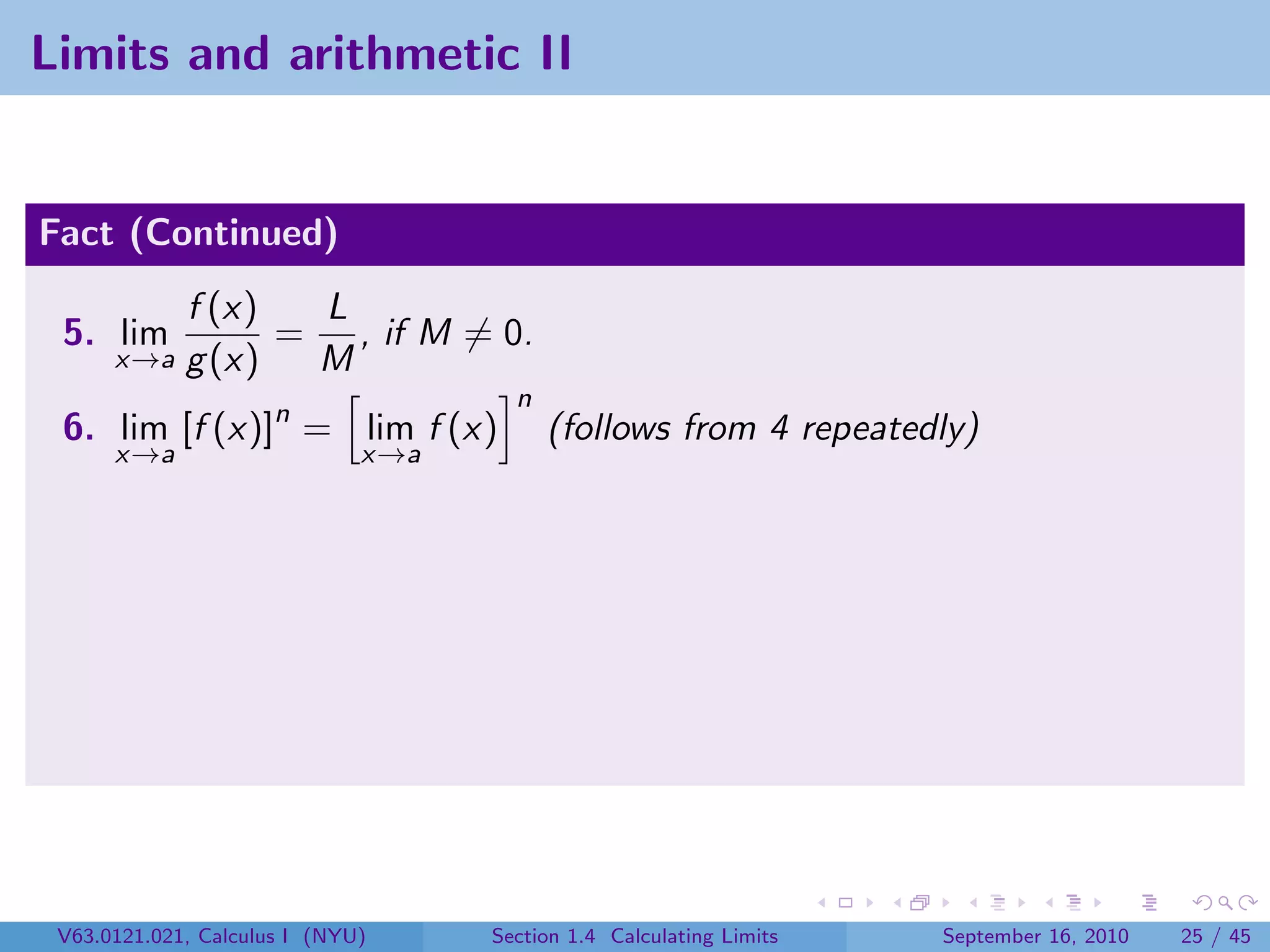 Limits and arithmetic II

Fact (Continued)

5. $\lim_{x \to a} \frac{f(x)}{g(x)} = \frac{L}{M}$, if $M \neq 0$.

6. $\lim_{x \to a} [f(x)]^n = \left[\lim_{x \to a} f(x)\right]^n$ (follows from 4 repeatedly)

V63.0121.021, Calculus I (NYU) Section 1.4 Calculating Limits September 16, 2010 25 / 45